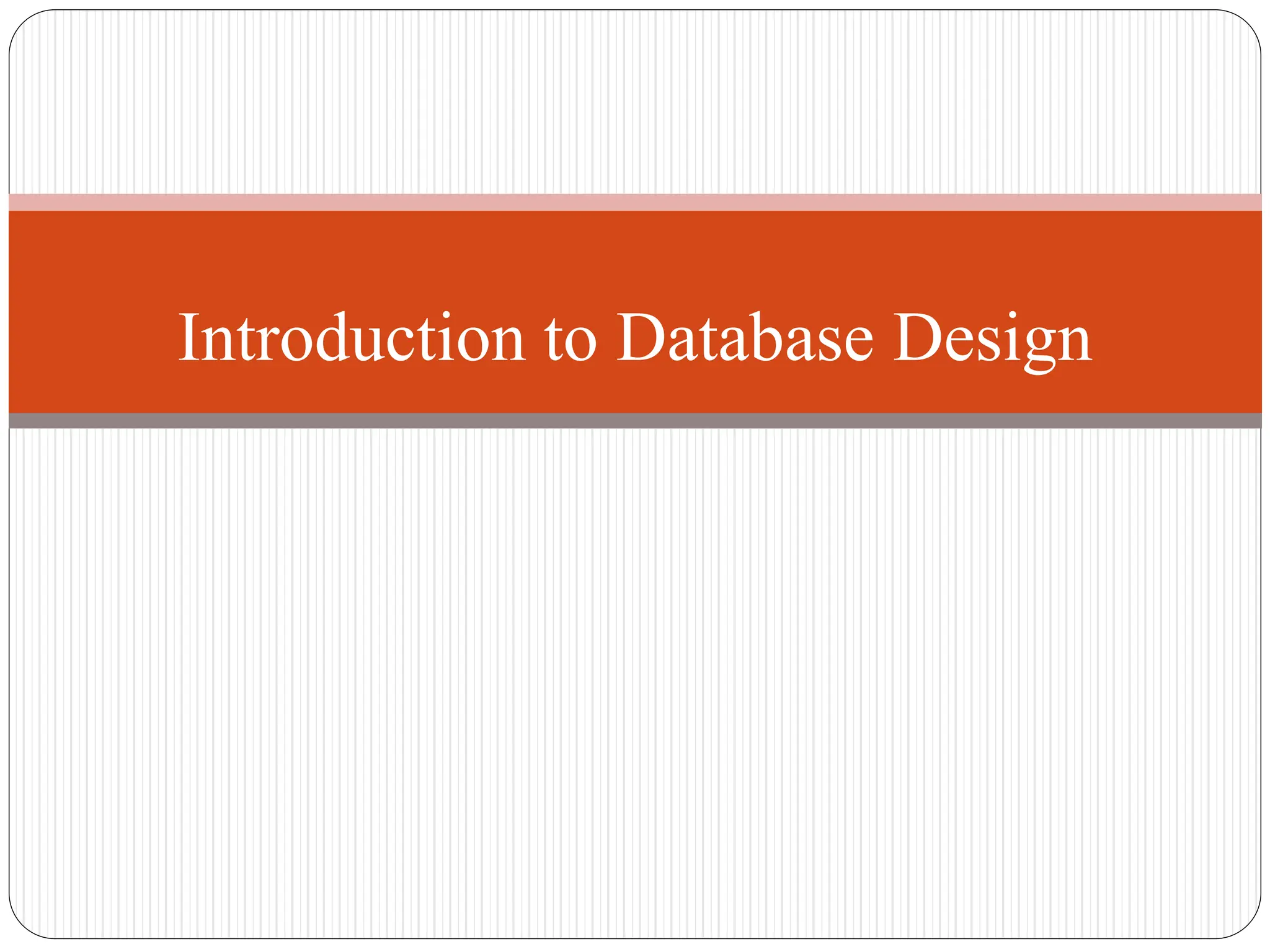 Introduction to Database Design